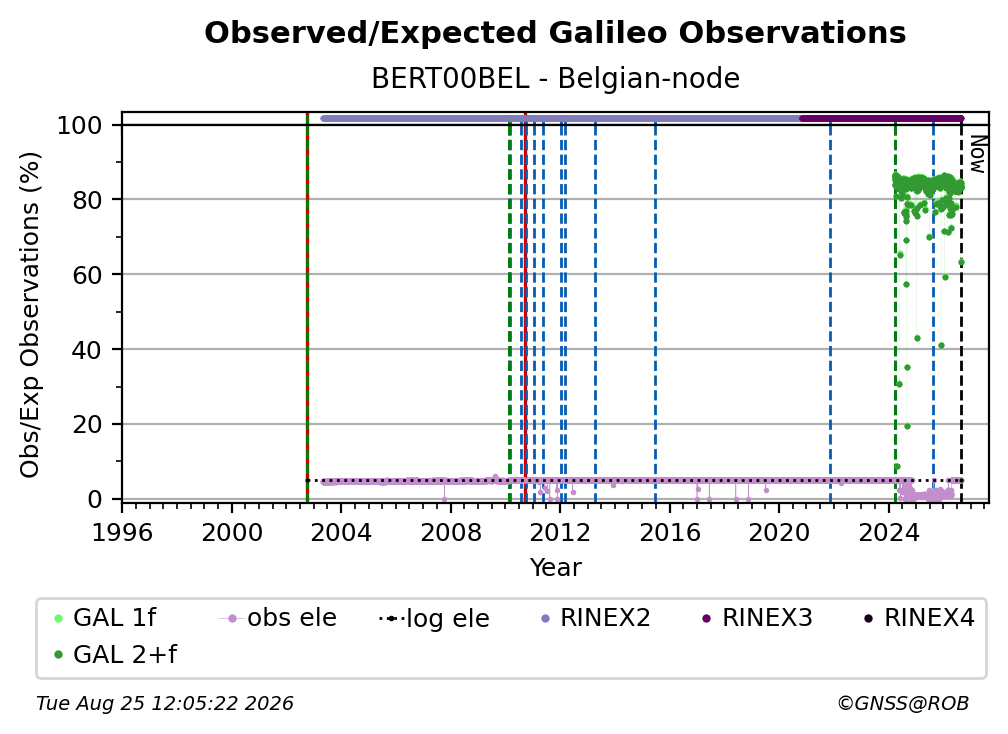 Observed/Expected Galileo Observations
BERT00BEL - Belgian-node

Obs/Exp Observations (%)

100
80
60
40
20
0

Now

1996
2000
2004
2008
2012
2016
2020
2024

Year

GAL 1f
obs ele
log ele
RINEX2
RINEX3
RINEX4
GAL 2+f

Tue Aug 25 12:05:22 2026
©GNSS@ROB